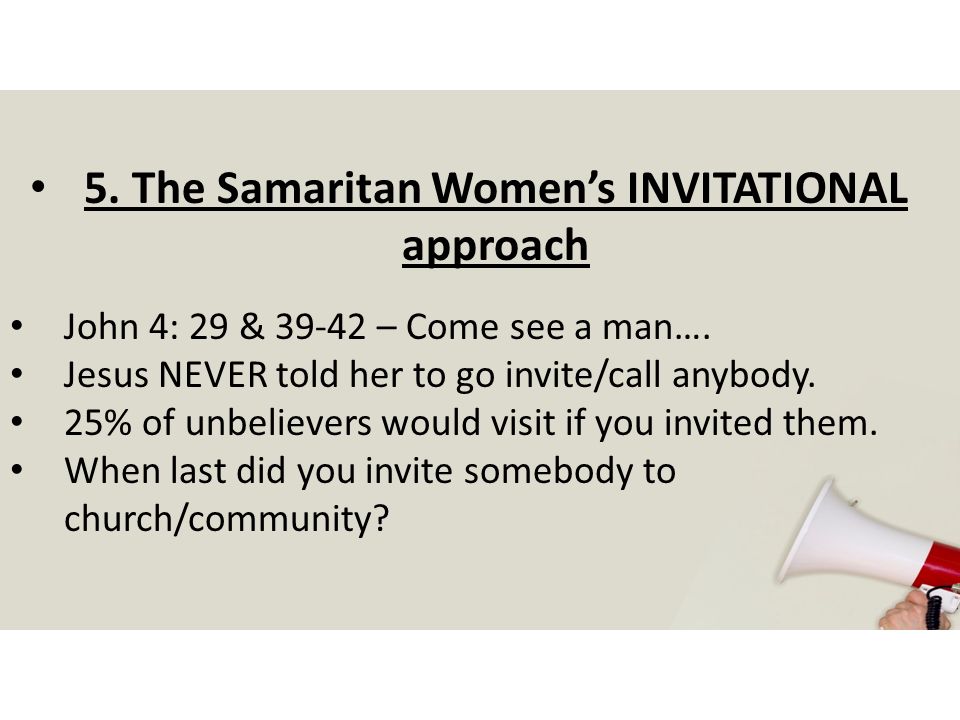 • 5. The Samaritan Women's INVITATIONAL approach

• John 4: 29 & 39-42 – Come see a man….
• Jesus NEVER told her to go invite/call anybody.
• 25% of unbelievers would visit if you invited them.
• When last did you invite somebody to church/community?